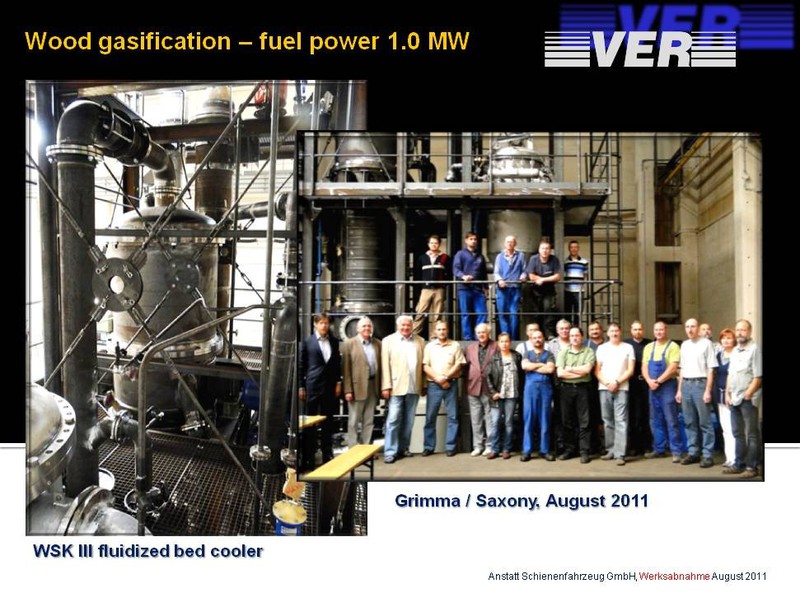 Wood gasification – fuel power 1.0 MW

VER

Grimma / Saxony, August 2011

WSK III fluidized bed cooler

Anstatt Schienenfahrzeug GmbH, Werksabnahme August 2011